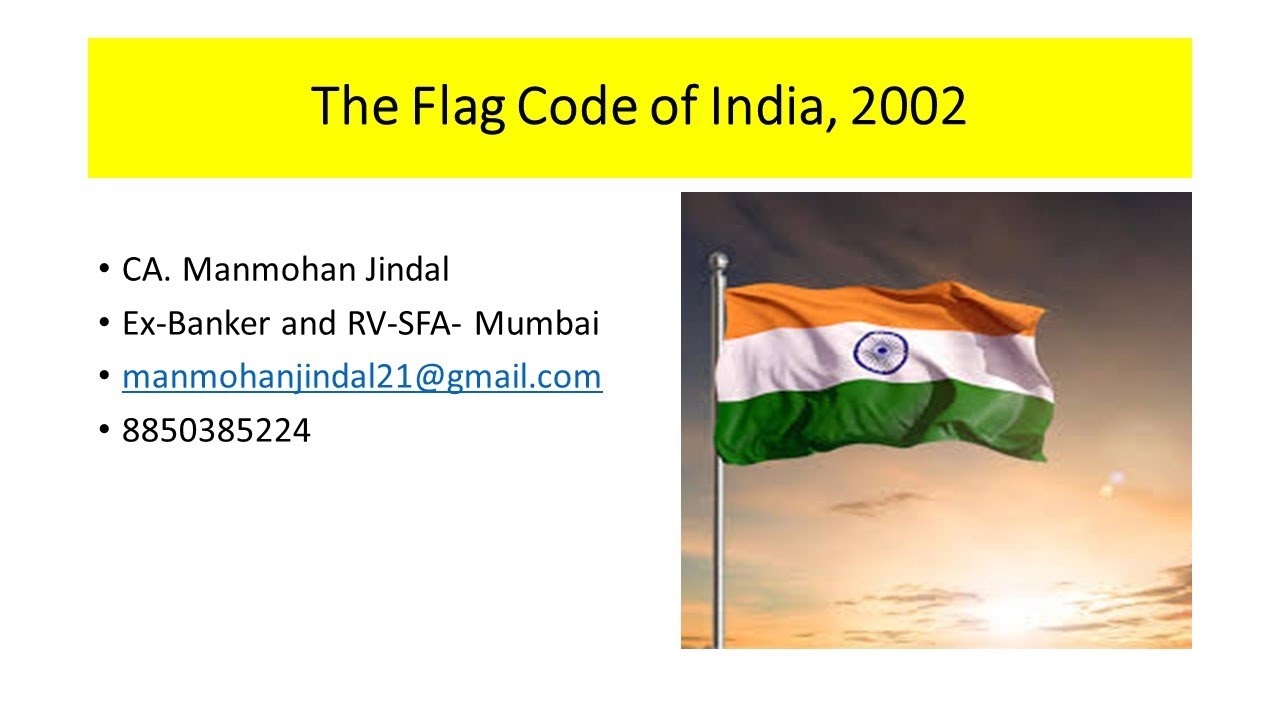 The Flag Code of India, 2002

• CA. Manmohan Jindal
• Ex-Banker and RV-SFA- Mumbai
• manmohanjindal21@gmail.com
• 8850385224